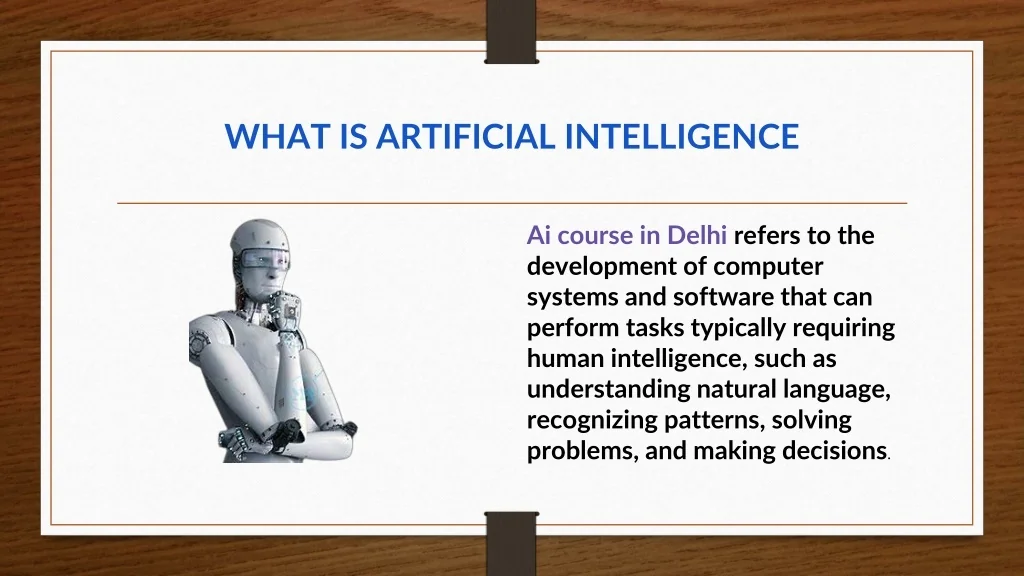 WHAT IS ARTIFICIAL INTELLIGENCE

Ai course in Delhi refers to the development of computer systems and software that can perform tasks typically requiring human intelligence, such as understanding natural language, recognizing patterns, solving problems, and making decisions.